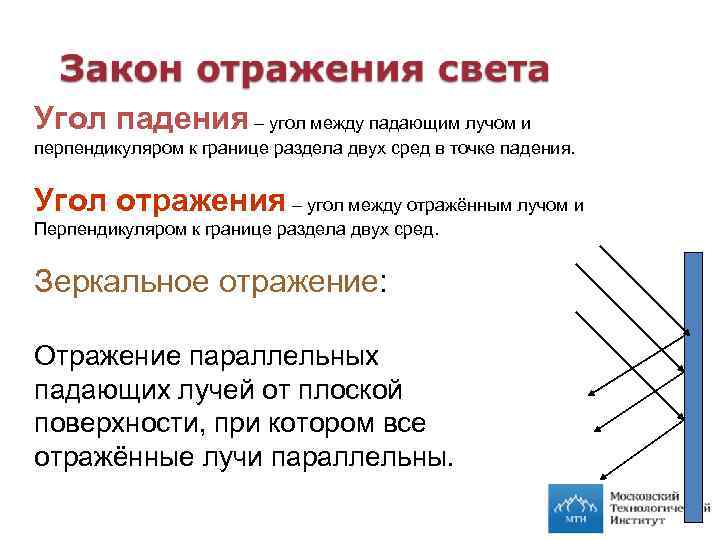 Закон отражения света

Угол падения – угол между падающим лучом и перпендикуляром к границе раздела двух сред в точке падения.

Угол отражения – угол между отражённым лучом и Перпендикуляром к границе раздела двух сред.

Зеркальное отражение:

Отражение параллельных падающих лучей от плоской поверхности, при котором все отражённые лучи параллельны.

МТИ Московский Технологический Институт